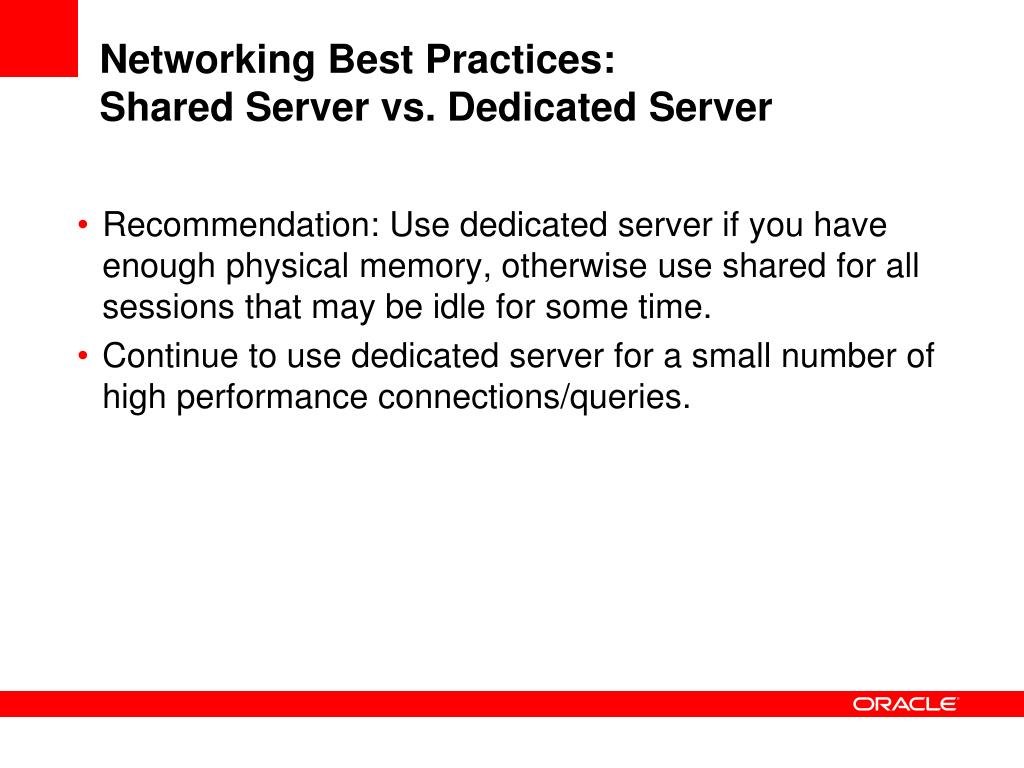 Networking Best Practices:
Shared Server vs. Dedicated Server

• Recommendation: Use dedicated server if you have enough physical memory, otherwise use shared for all sessions that may be idle for some time.
• Continue to use dedicated server for a small number of high performance connections/queries.

ORACLE